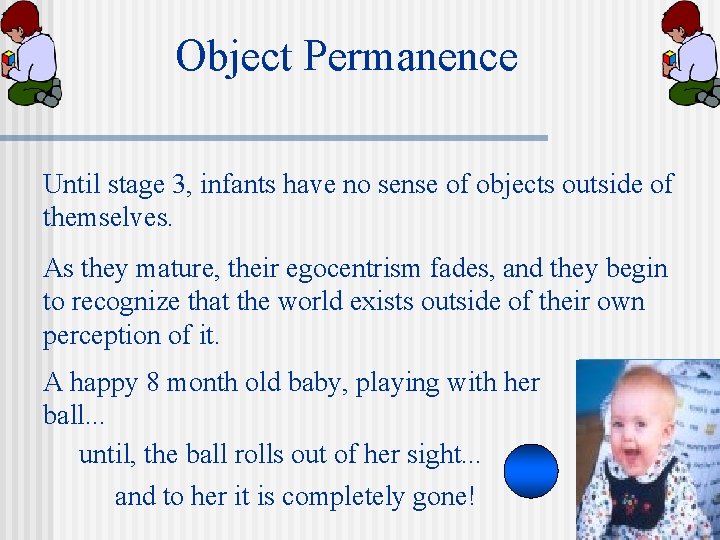 Object Permanence

Until stage 3, infants have no sense of objects outside of themselves.

As they mature, their egocentrism fades, and they begin to recognize that the world exists outside of their own perception of it.

A happy 8 month old baby, playing with her ball...

until, the ball rolls out of her sight...

and to her it is completely gone!